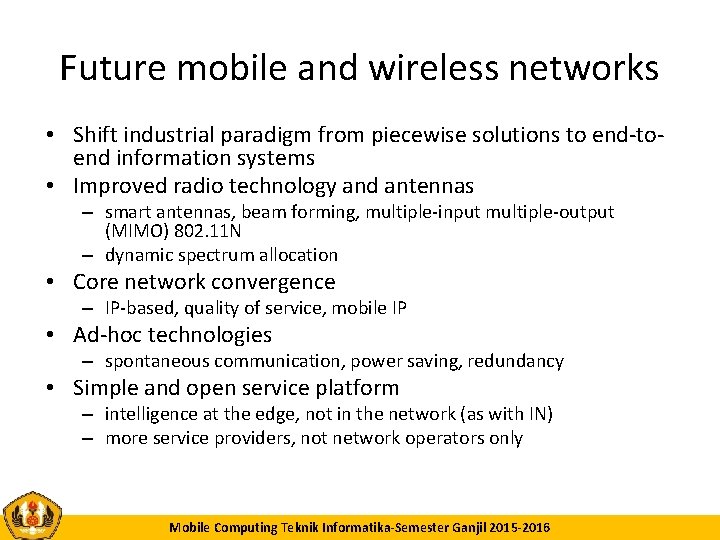 Future mobile and wireless networks

• Shift industrial paradigm from piecewise solutions to end-to-end information systems
• Improved radio technology and antennas
– smart antennas, beam forming, multiple-input multiple-output (MIMO) 802.11N
– dynamic spectrum allocation
• Core network convergence
– IP-based, quality of service, mobile IP
• Ad-hoc technologies
– spontaneous communication, power saving, redundancy
• Simple and open service platform
– intelligence at the edge, not in the network (as with IN)
– more service providers, not network operators only

Mobile Computing Teknik Informatika-Semester Ganjil 2015-2016